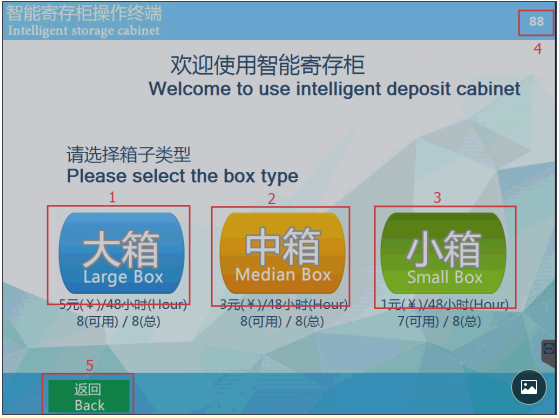 智能寄存柜操作终端
Intelligent storage cabinet

88

4

欢迎使用智能寄存柜
Welcome to use intelligent deposit cabinet

请选择箱子类型
Please select the box type

1

大箱
Large Box

5元(￥)/48小时(Hour)
8(可用) / 8(总)

2

中箱
Median Box

3元(￥)/48小时(Hour)
8(可用) / 8(总)

3

小箱
Small Box

1元(￥)/48小时(Hour)
7(可用) / 8(总)

5

返回
Back